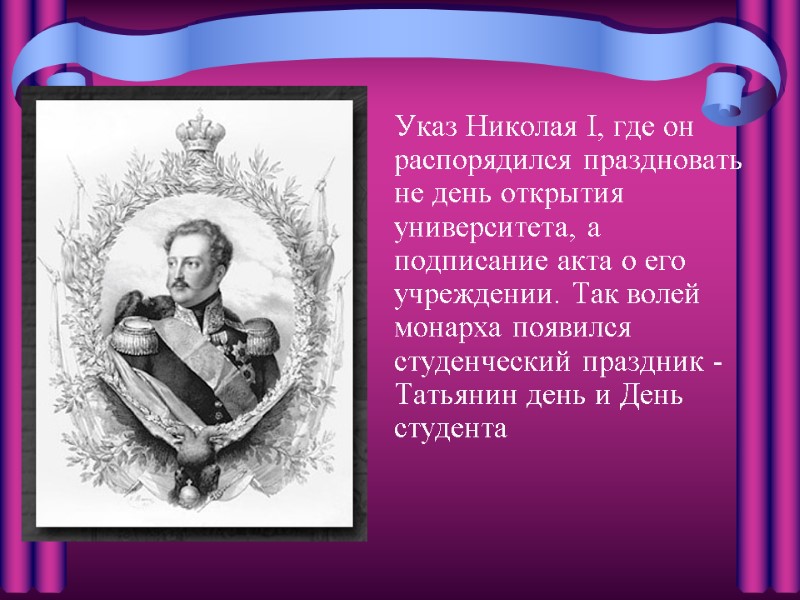 Указ Николая I, где он распорядился праздновать не день открытия университета, а подписание акта о его учреждении. Так волей монарха появился студенческий праздник - Татьянин день и День студента